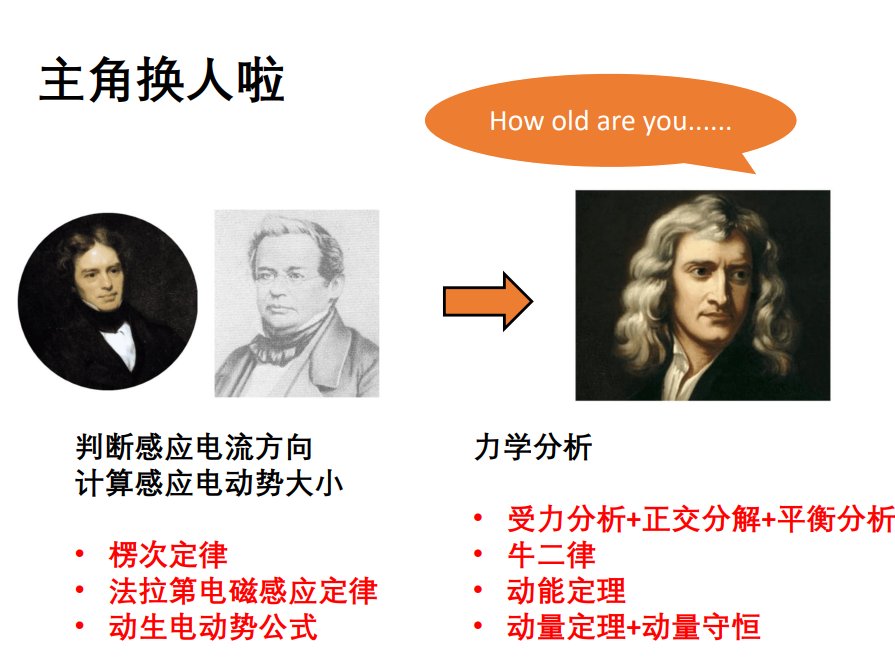 主角换人啦

How old are you......

判断感应电流方向
计算感应电动势大小

• 楞次定律
• 法拉第电磁感应定律
• 动生电动势公式

力学分析

• 受力分析+正交分解+平衡分析
• 牛二律
• 动能定理
• 动量定理+动量守恒